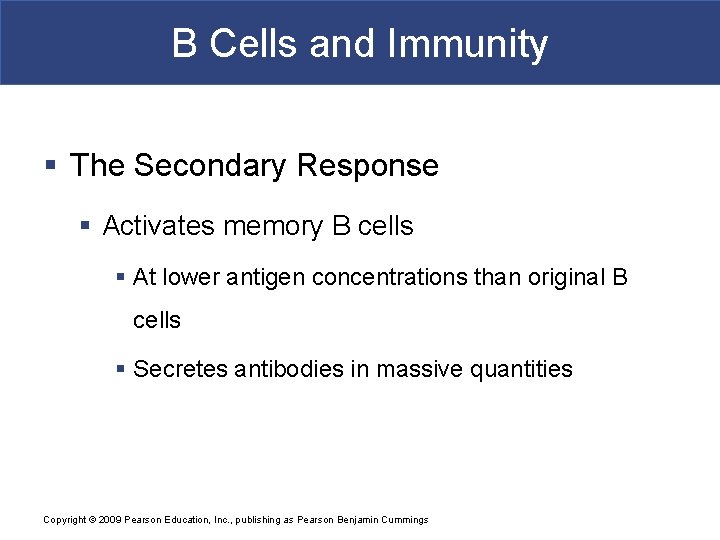 B Cells and Immunity

▪ The Secondary Response

▪ Activates memory B cells

▪ At lower antigen concentrations than original B cells

▪ Secretes antibodies in massive quantities

Copyright © 2009 Pearson Education, Inc., publishing as Pearson Benjamin Cummings